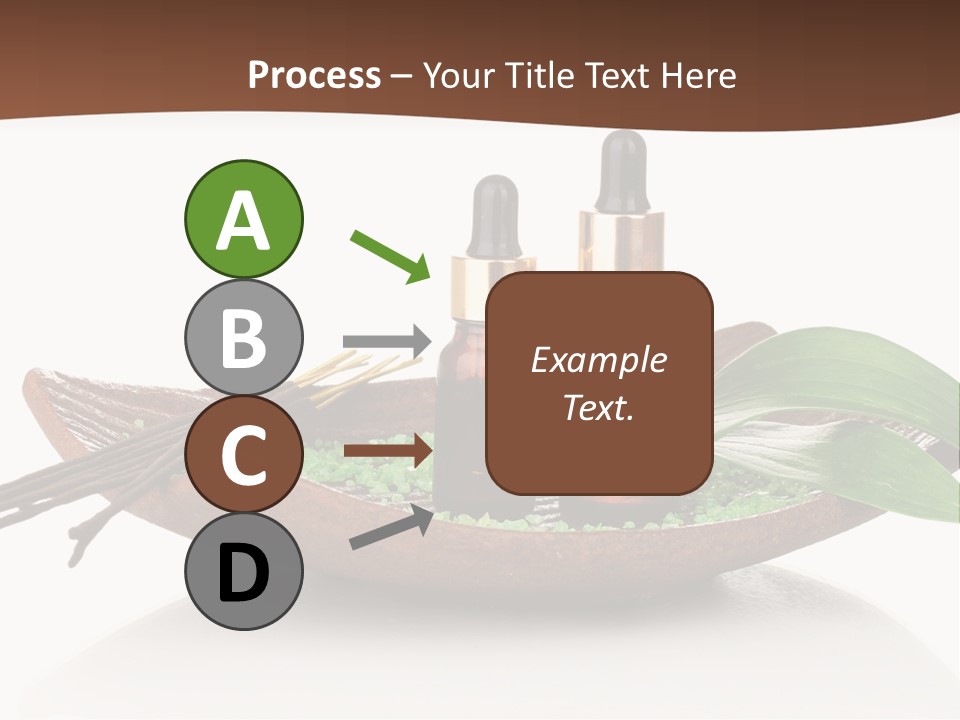 Process – Your Title Text Here

A

B

C

D

Example Text.